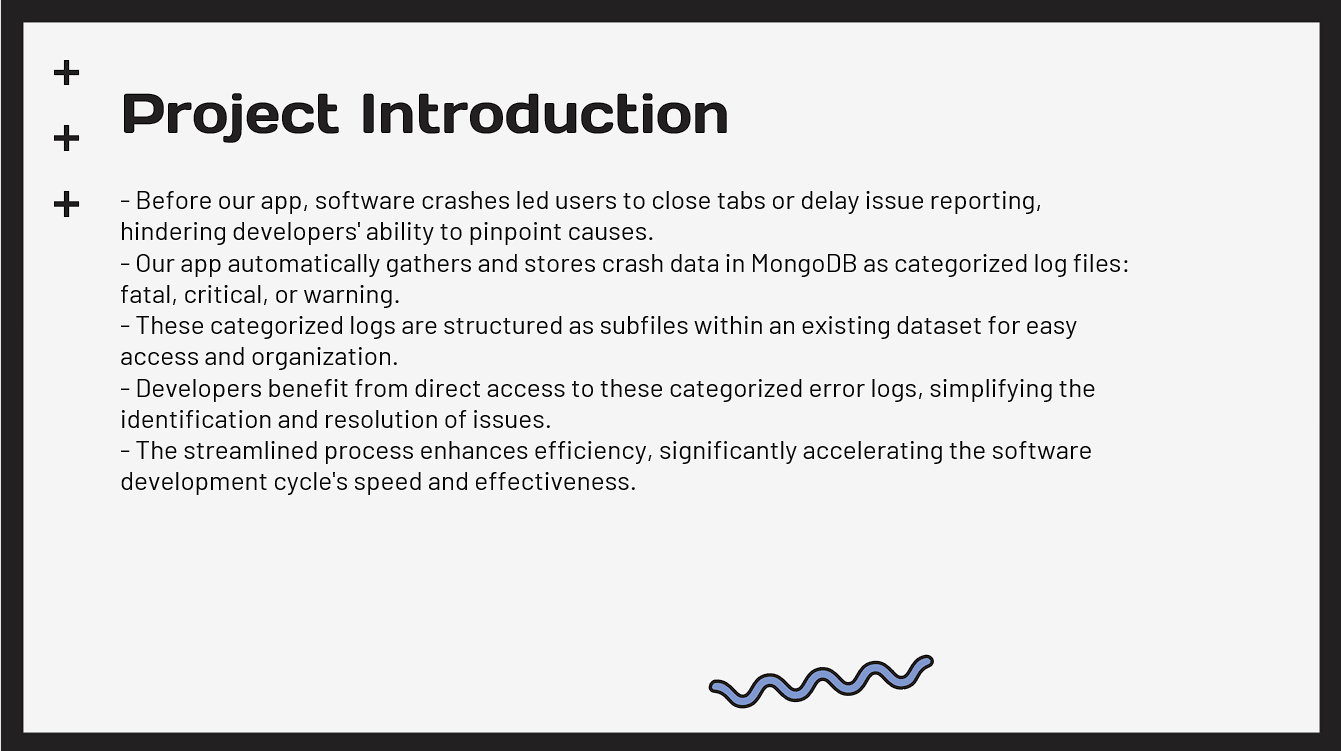 +
+
+

Project Introduction

- Before our app, software crashes led users to close tabs or delay issue reporting, hindering developers' ability to pinpoint causes.
- Our app automatically gathers and stores crash data in MongoDB as categorized log files: fatal, critical, or warning.
- These categorized logs are structured as subfiles within an existing dataset for easy access and organization.
- Developers benefit from direct access to these categorized error logs, simplifying the identification and resolution of issues.
- The streamlined process enhances efficiency, significantly accelerating the software development cycle's speed and effectiveness.